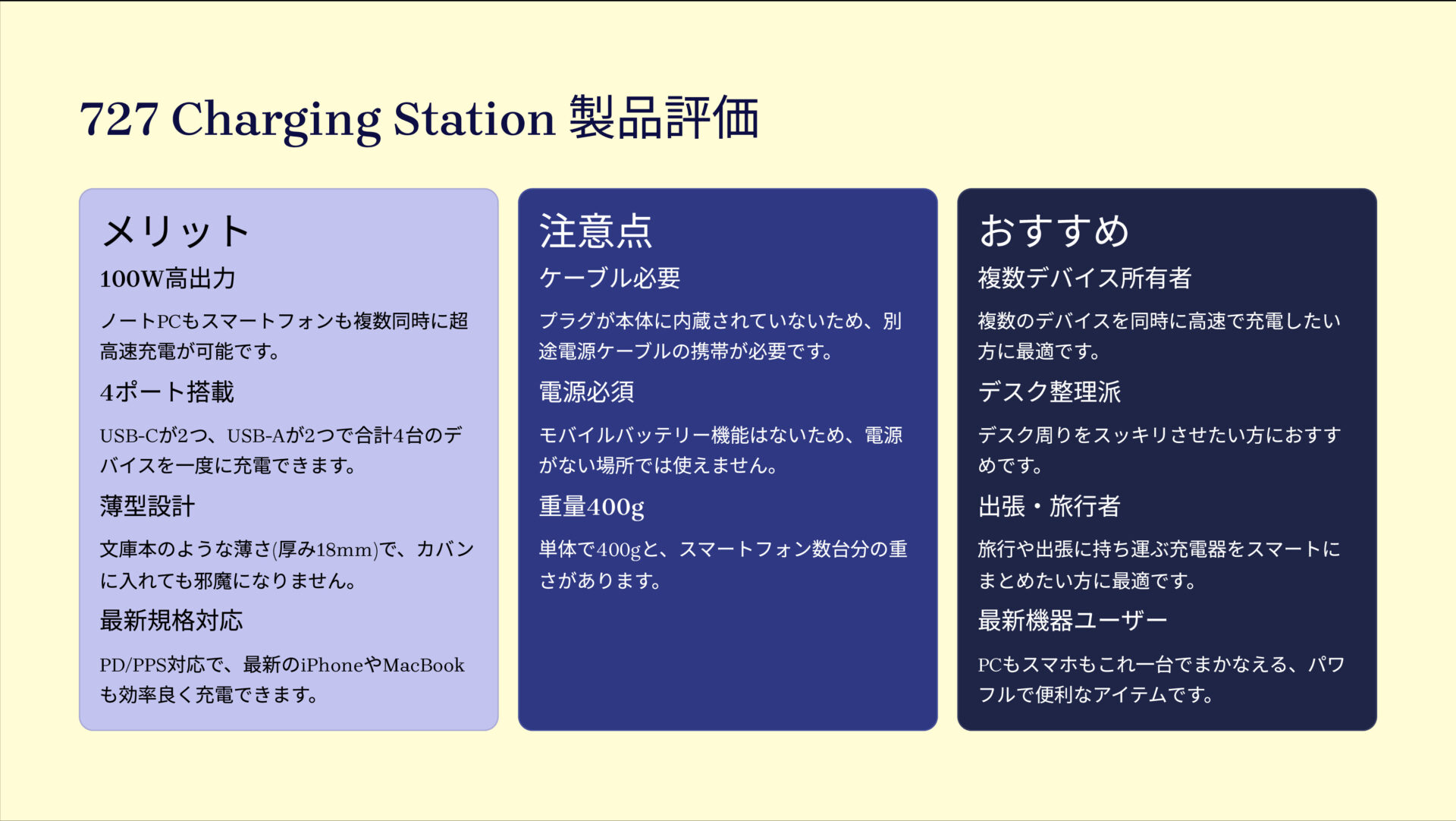 727 Charging Station 製品評価

メリット

100W高出力

ノートPCもスマートフォンも複数同時に超高速充電が可能です。

4ポート搭載

USB-Cが2つ、USB-Aが2つで合計4台のデバイスを一度に充電できます。

薄型設計

文庫本のような薄さ(厚み18mm)で、カバンに入れても邪魔になりません。

最新規格対応

PD/PPS対応で、最新のiPhoneやMacBookも効率良く充電できます。

注意点

ケーブル必要

プラグが本体に内蔵されていないため、別途電源ケーブルの携帯が必要です。

電源必須

モバイルバッテリー機能はないため、電源がない場所では使えません。

重量400g

単体で400gと、スマートフォン数台分の重さがあります。

おすすめ

複数デバイス所有者

複数のデバイスを同時に高速で充電したい方に最適です。

デスク整理派

デスク周りをスッキリさせたい方におすすめです。

出張・旅行者

旅行や出張に持ち運ぶ充電器をスマートにまとめたい方に最適です。

最新機器ユーザー

PCもスマホもこれ一台でまかなえる、パワフルで便利なアイテムです。